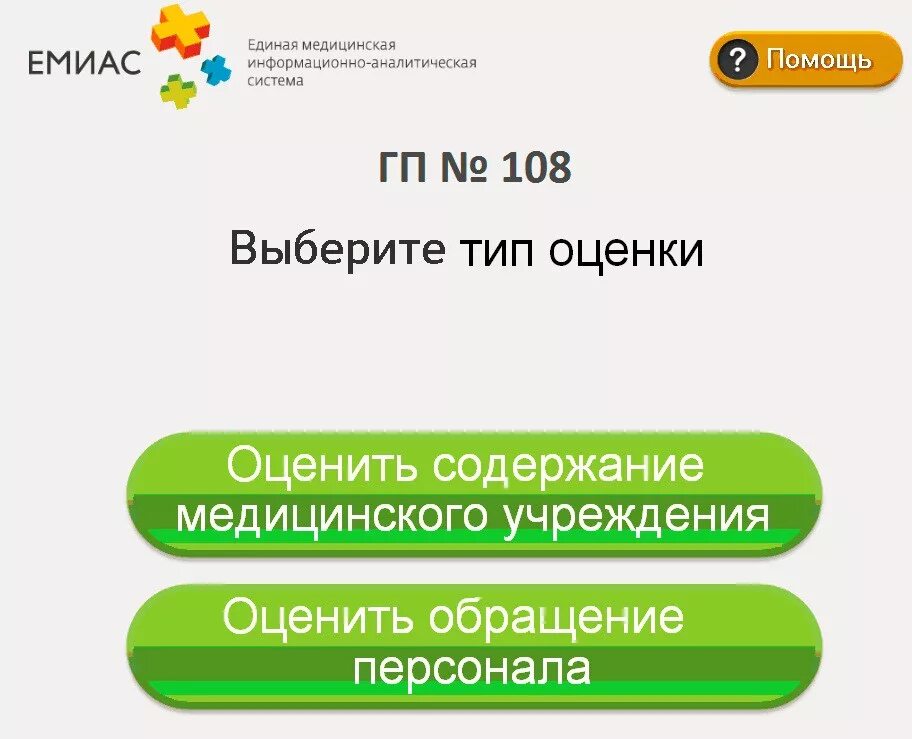 ЕМИАС

Единая медицинская информационно-аналитическая система

? Помощь

ГП № 108

Выберите тип оценки

Оценить содержание медицинского учреждения

Оценить обращение персонала